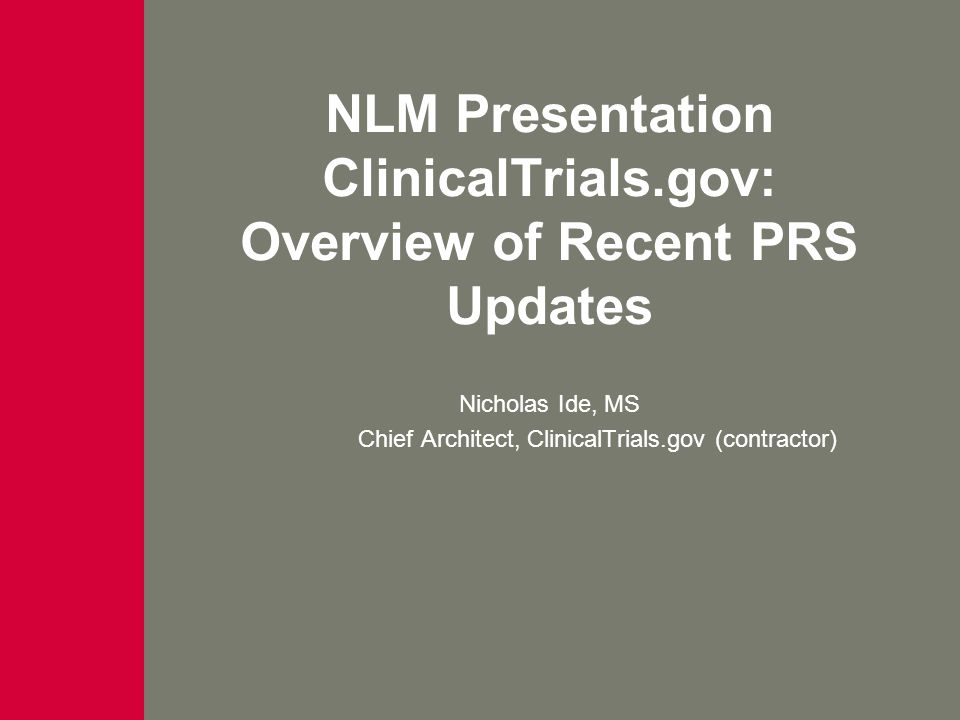 NLM Presentation
ClinicalTrials.gov:
Overview of Recent PRS Updates

Nicholas Ide, MS
Chief Architect, ClinicalTrials.gov (contractor)